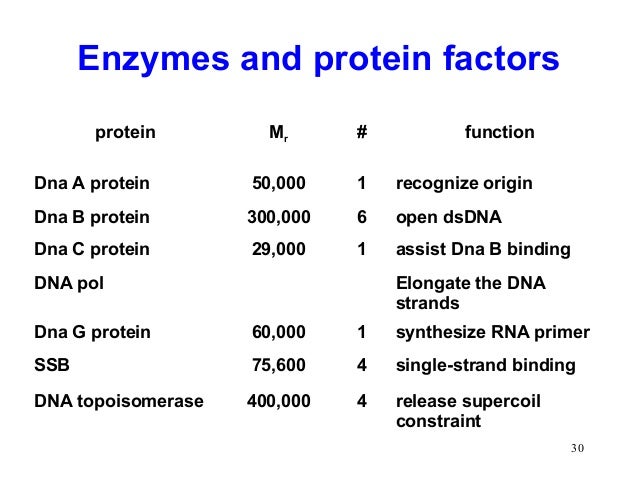 Enzymes and protein factors

| protein | $M_r$ | # | function |
|---|---|---|---|
| Dna A protein | 50,000 | 1 | recognize origin |
| Dna B protein | 300,000 | 6 | open dsDNA |
| Dna C protein | 29,000 | 1 | assist Dna B binding |
| DNA pol | | | Elongate the DNA strands |
| Dna G protein | 60,000 | 1 | synthesize RNA primer |
| SSB | 75,600 | 4 | single-strand binding |
| DNA topoisomerase | 400,000 | 4 | release supercoil constraint |

30